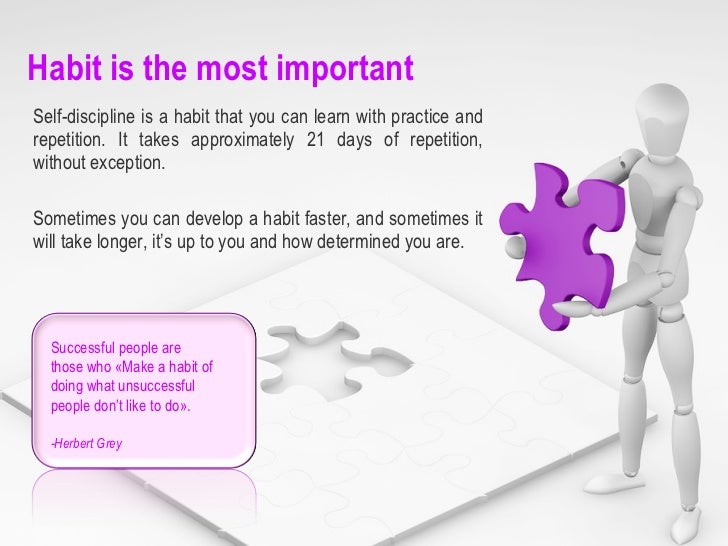 Habit is the most important

Self-discipline is a habit that you can learn with practice and repetition. It takes approximately 21 days of repetition, without exception.

Sometimes you can develop a habit faster, and sometimes it will take longer, it's up to you and how determined you are.

Successful people are those who «Make a habit of doing what unsuccessful people don't like to do».

-Herbert Grey